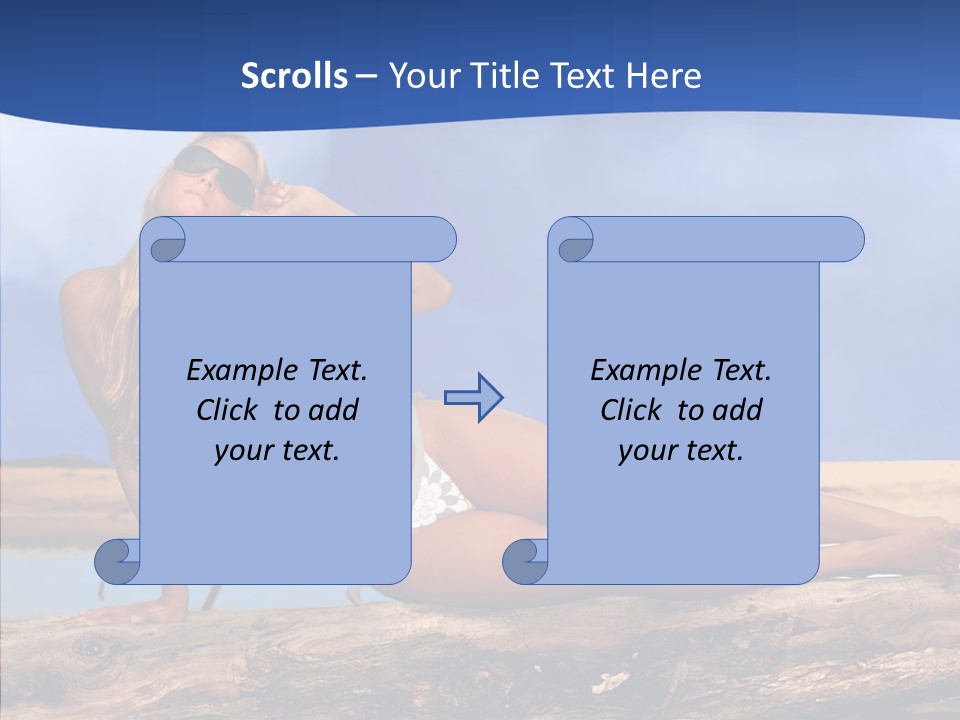 Scrolls – Your Title Text Here

Example Text. Click to add your text.

Example Text. Click to add your text.